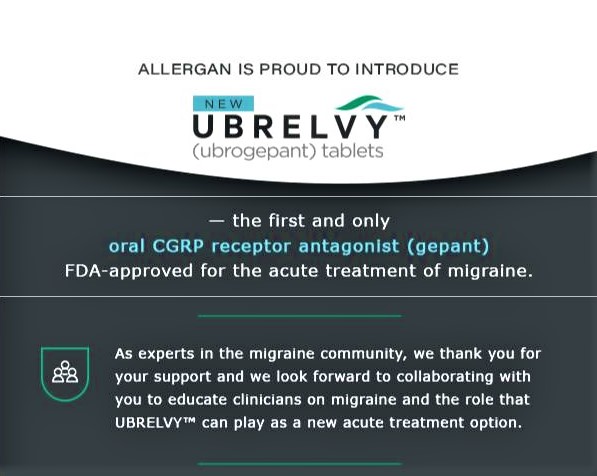 ALLERGAN IS PROUD TO INTRODUCE

NEW
UBRELVY™
(ubrogepant) tablets

— the first and only
oral CGRP receptor antagonist (gepant)
FDA-approved for the acute treatment of migraine.

As experts in the migraine community, we thank you for your support and we look forward to collaborating with you to educate clinicians on migraine and the role that UBRELVY™ can play as a new acute treatment option.